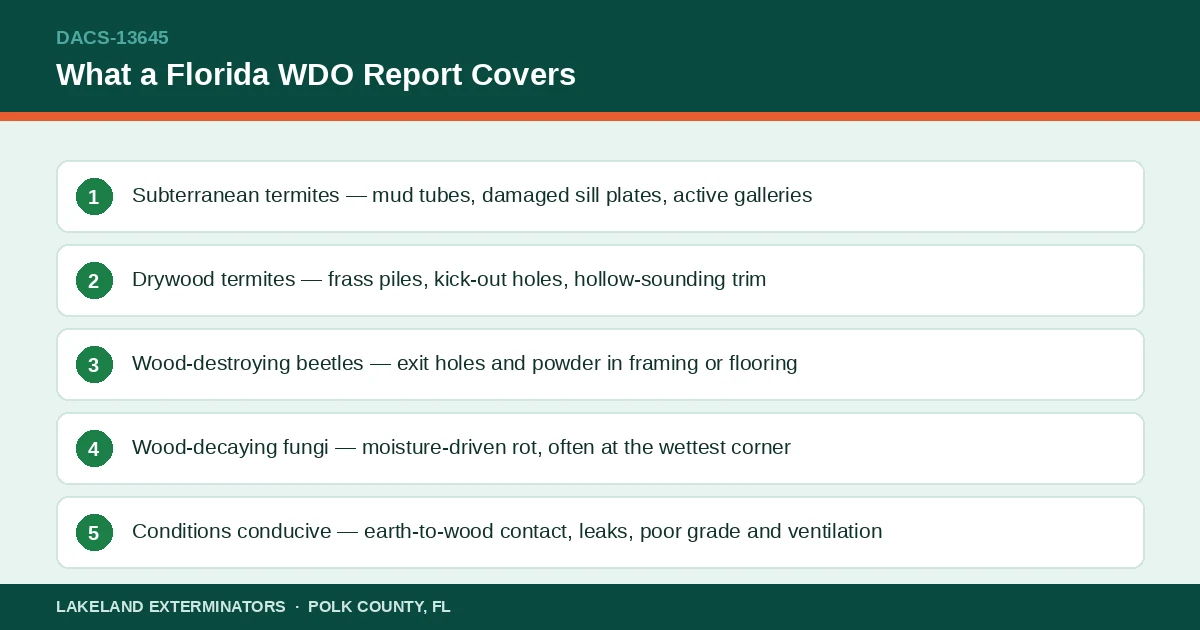 DACS-13645

What a Florida WDO Report Covers

1 Subterranean termites — mud tubes, damaged sill plates, active galleries

2 Drywood termites — frass piles, kick-out holes, hollow-sounding trim

3 Wood-destroying beetles — exit holes and powder in framing or flooring

4 Wood-decaying fungi — moisture-driven rot, often at the wettest corner

5 Conditions conducive — earth-to-wood contact, leaks, poor grade and ventilation

LAKELAND EXTERMINATORS · POLK COUNTY, FL